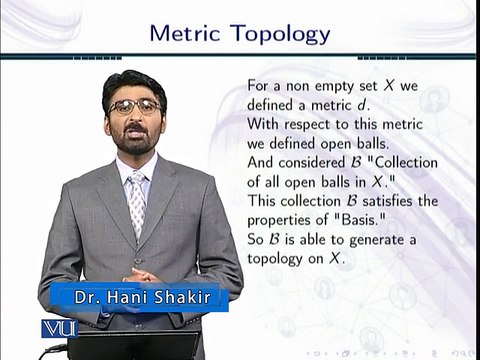 Metric Topology

For a non empty set $X$ we defined a metric $d$.
With respect to this metric we defined open balls.
And considered $\mathcal{B}$ "Collection of all open balls in $X$."
This collection $\mathcal{B}$ satisfies the properties of "Basis."
So $\mathcal{B}$ is able to generate a topology on $X$.

Dr. Hani Shakir

VU